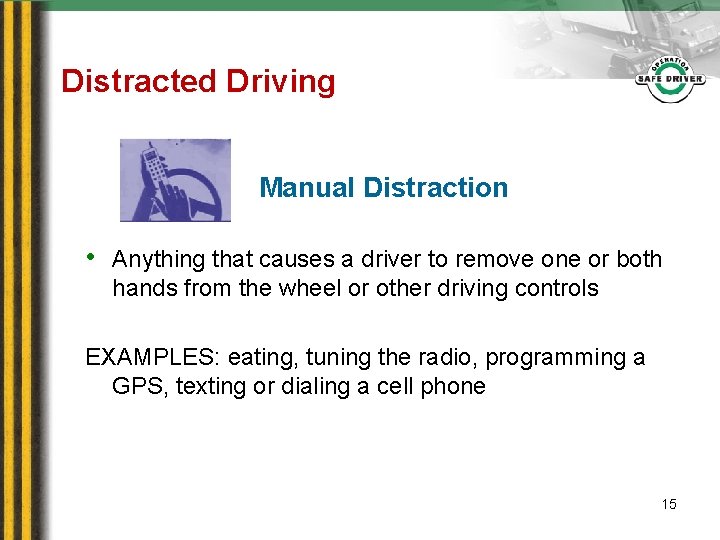 Distracted Driving

OPERATION SAFE DRIVER

Manual Distraction

• Anything that causes a driver to remove one or both hands from the wheel or other driving controls

EXAMPLES: eating, tuning the radio, programming a GPS, texting or dialing a cell phone

15